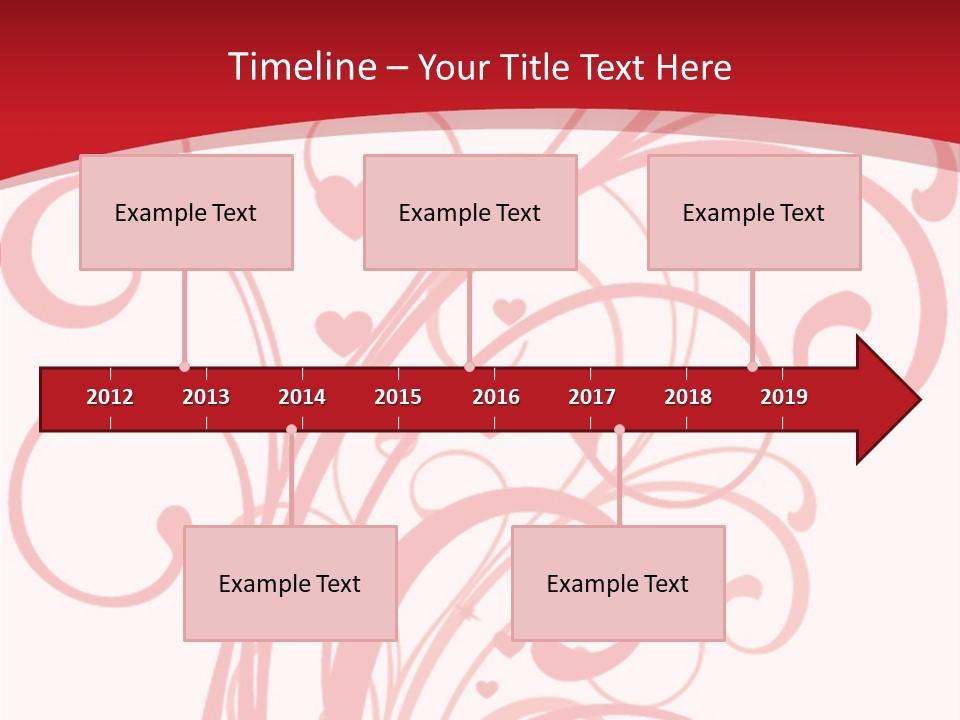 Timeline – Your Title Text Here

Example Text

Example Text

Example Text

2012 2013 2014 2015 2016 2017 2018 2019

Example Text

Example Text